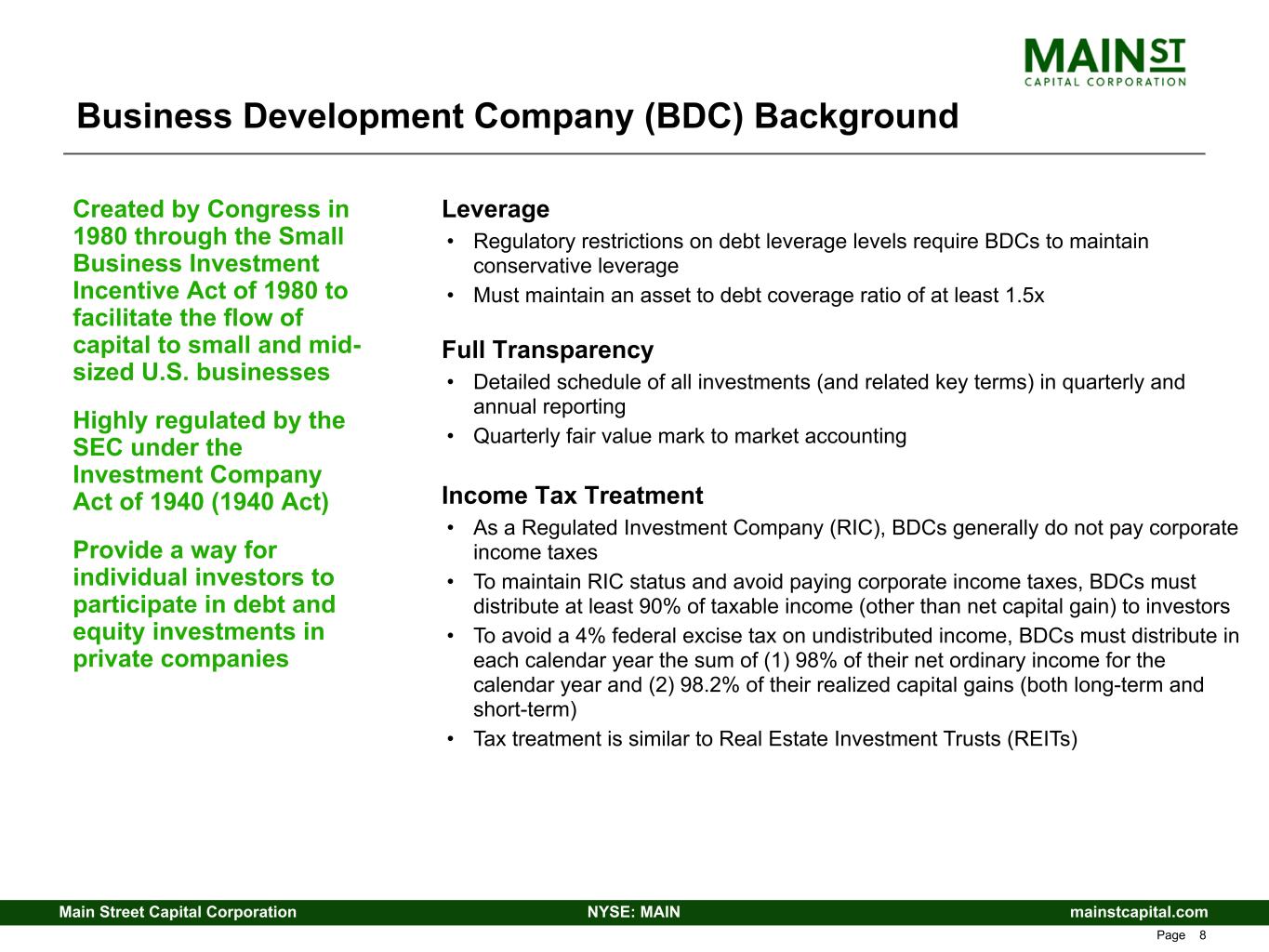 MAIN ST
CAPITAL CORPORATION

Business Development Company (BDC) Background

Created by Congress in 1980 through the Small Business Investment Incentive Act of 1980 to facilitate the flow of capital to small and mid-sized U.S. businesses

Highly regulated by the SEC under the Investment Company Act of 1940 (1940 Act)

Provide a way for individual investors to participate in debt and equity investments in private companies

Leverage
• Regulatory restrictions on debt leverage levels require BDCs to maintain conservative leverage
• Must maintain an asset to debt coverage ratio of at least 1.5x

Full Transparency
• Detailed schedule of all investments (and related key terms) in quarterly and annual reporting
• Quarterly fair value mark to market accounting

Income Tax Treatment
• As a Regulated Investment Company (RIC), BDCs generally do not pay corporate income taxes
• To maintain RIC status and avoid paying corporate income taxes, BDCs must distribute at least 90% of taxable income (other than net capital gain) to investors
• To avoid a 4% federal excise tax on undistributed income, BDCs must distribute in each calendar year the sum of (1) 98% of their net ordinary income for the calendar year and (2) 98.2% of their realized capital gains (both long-term and short-term)
• Tax treatment is similar to Real Estate Investment Trusts (REITs)

Main Street Capital Corporation NYSE: MAIN mainstcapital.com

Page 8